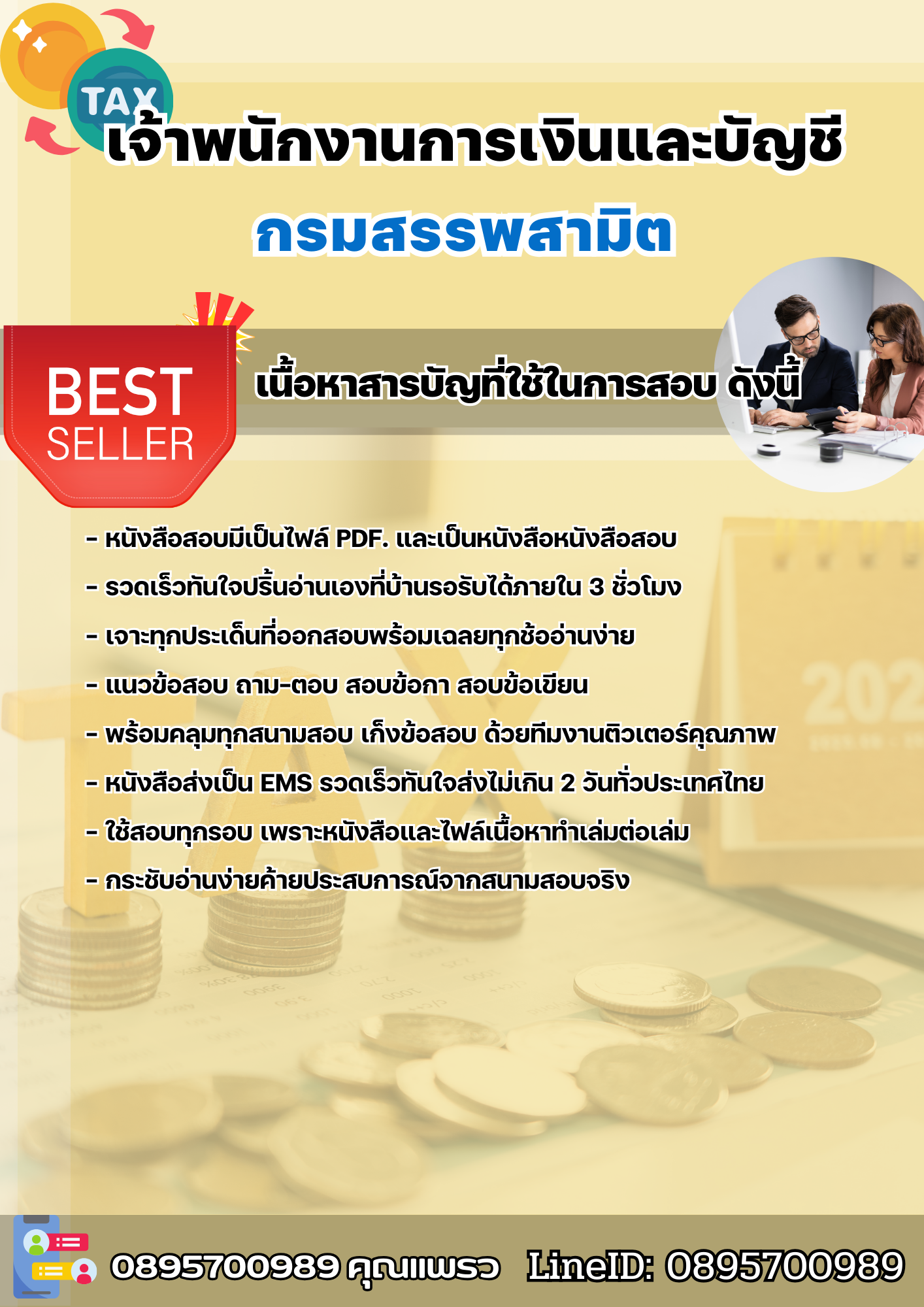 TAX

เจ้าพนักงานการเงินและบัญชี

กรมสรรพสามิต

BEST SELLER

เนื้อหาสารบัญที่ใช้ในการสอบ ดังนี้

- หนังสือสอบมีเป็นไฟล์ PDF. และเป็นหนังสือหนังสือสอบ
- รวดเร็วทันใจปริ้นอ่านเองที่บ้านรอรับได้ภายใน 3 ชั่วโมง
- เจาะทุกประเด็นที่ออกสอบพร้อมเฉลยทุกช้ออ่านง่าย
- แนวข้อสอบ ถาม-ตอบ สอบข้อกา สอบข้อเขียน
- พร้อมคลุมทุกสนามสอบ เก็งข้อสอบ ด้วยทีมงานติวเตอร์คุณภาพ
- หนังสือส่งเป็น EMS รวดเร็วทันใจส่งไม่เกิน 2 วันทั่วประเทศไทย
- ใช้สอบทุกรอบ เพราะหนังสือและไฟล์เนื้อหาทำเล่มต่อเล่ม
- กระชับอ่านง่ายค้ายประสบการณ์จากสนามสอบจริง

202

0895700989 คุณแพรว LineID: 0895700989